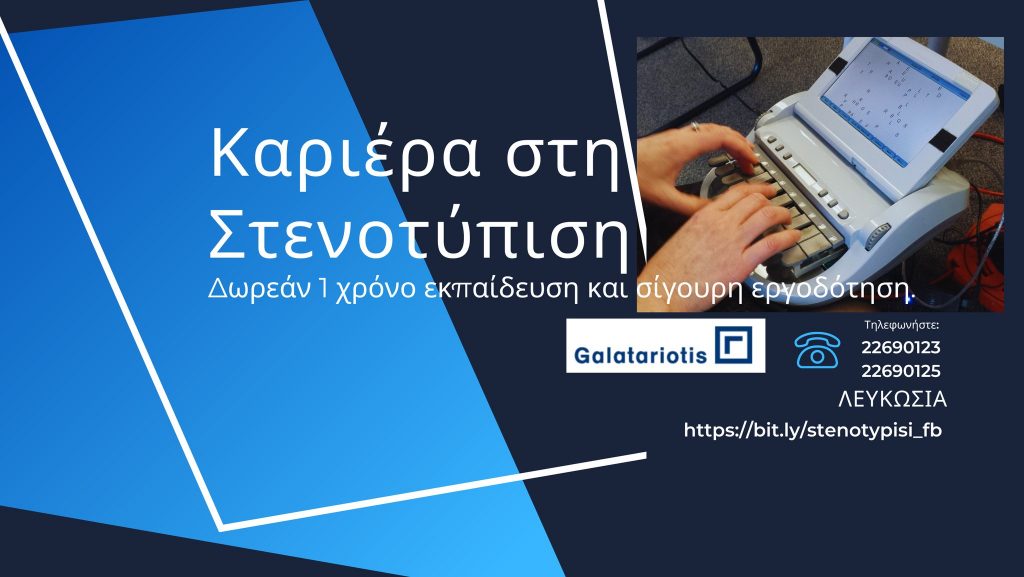 Καριέρα στη Στενοτύπιση

Δωρεάν 1 χρόνο εκπαίδευση και σίγουρη εργοδότηση.

Galatariotis

Τηλεφωνήστε:
22690123
22690125
ΛΕΥΚΩΣΙΑ
https://bit.ly/stenotypisi_fb